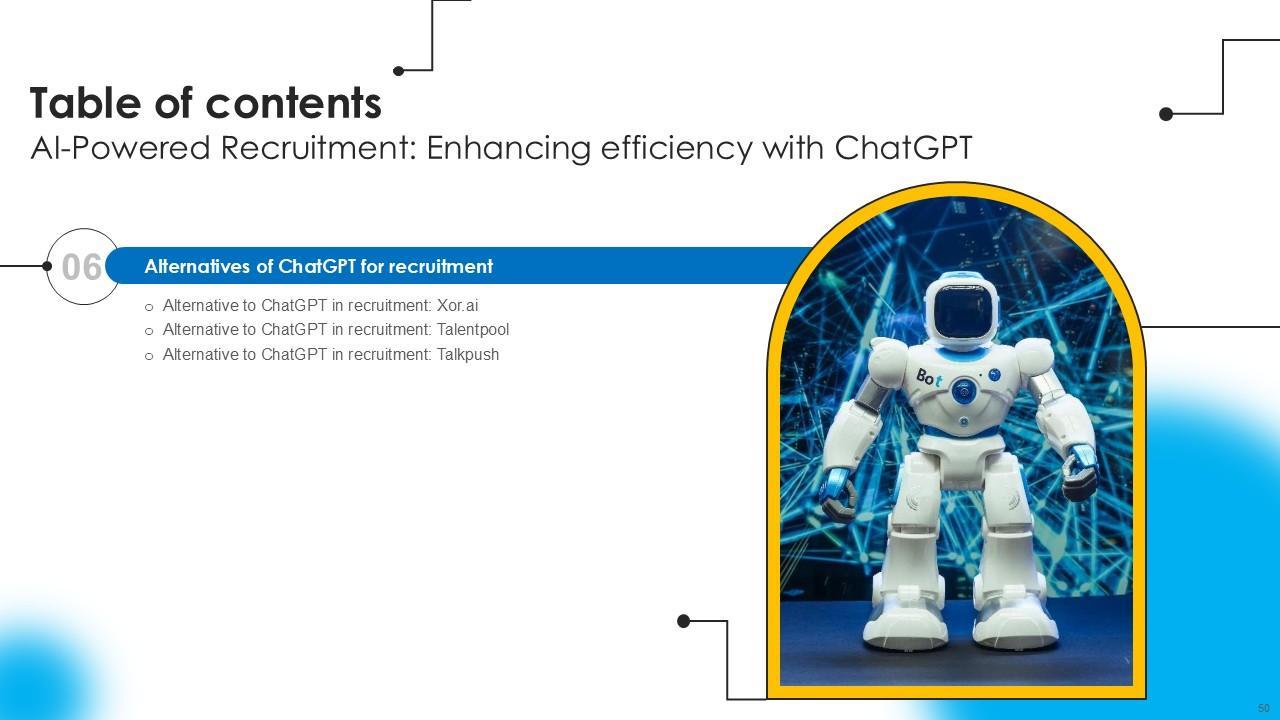 Table of contents
AI-Powered Recruitment: Enhancing efficiency with ChatGPT

06

Alternatives of ChatGPT for recruitment

o Alternative to ChatGPT in recruitment: Xor.ai
o Alternative to ChatGPT in recruitment: Talentpool
o Alternative to ChatGPT in recruitment: Talkpush

Bot

50